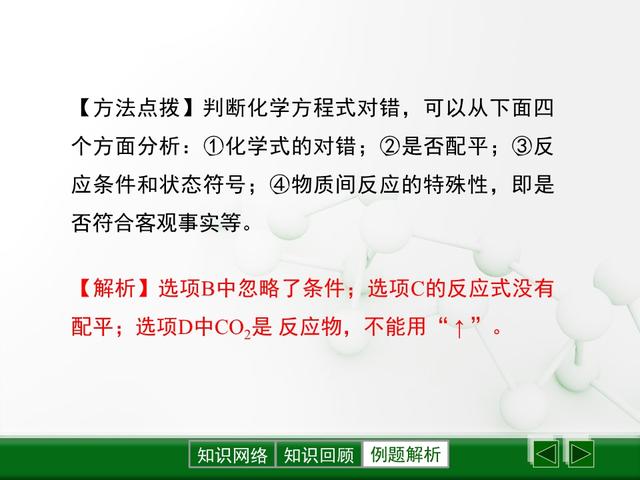 【方法点拨】判断化学方程式对错，可以从下面四个方面分析：①化学式的对错；②是否配平；③反应条件和状态符号；④物质间反应的特殊性，即是否符合客观事实等。

【解析】选项B中忽略了条件；选项C的反应式没有配平；选项D中$CO_2$是 反应物，不能用“↑”。

知识网络 知识回顾 例题解析